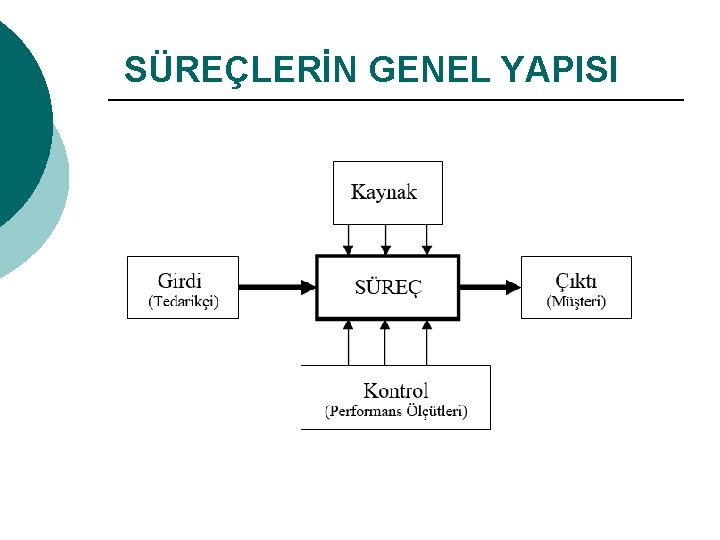 SÜREÇLERİN GENEL YAPISI

Kaynak

Girdi
(Tedarikçi)

SÜREÇ

Çıktı
(Müşteri)

Kontrol
(Performans Ölçütleri)